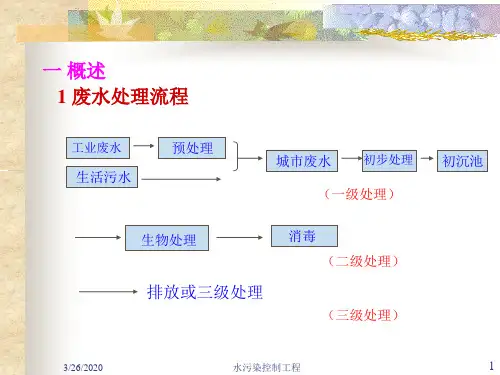 一 概述

1 废水处理流程

工业废水 预处理

生活污水

城市废水 初步处理 初沉池

（一级处理）

生物处理 消毒

（二级处理）

排放或三级处理

（三级处理）

3/26/2020 水污染控制工程 1